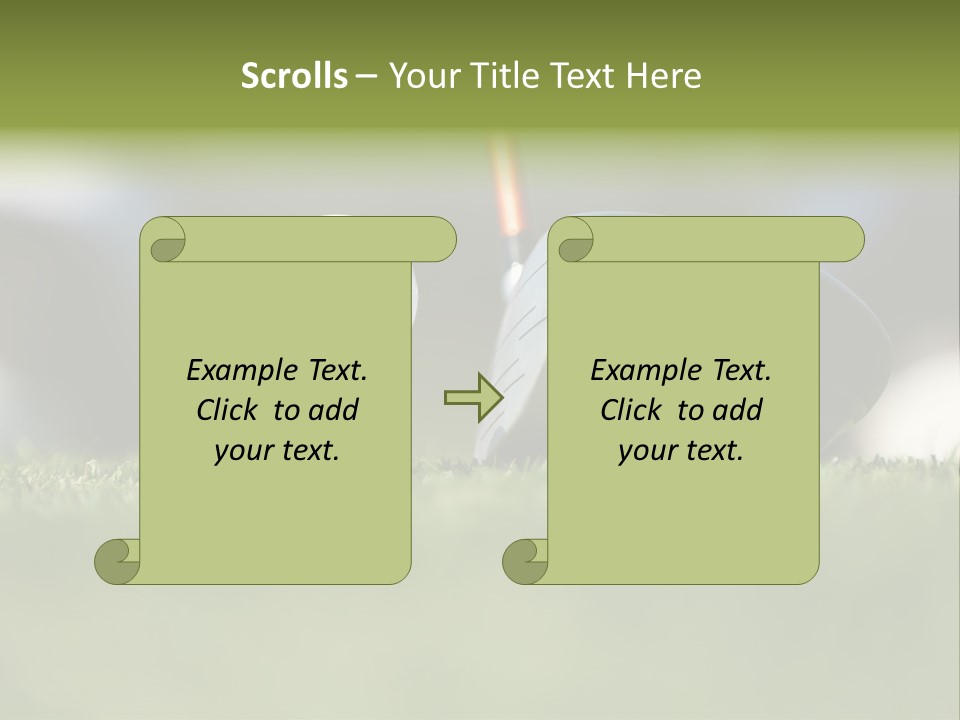 Scrolls – Your Title Text Here

Example Text. Click to add your text.

Example Text. Click to add your text.